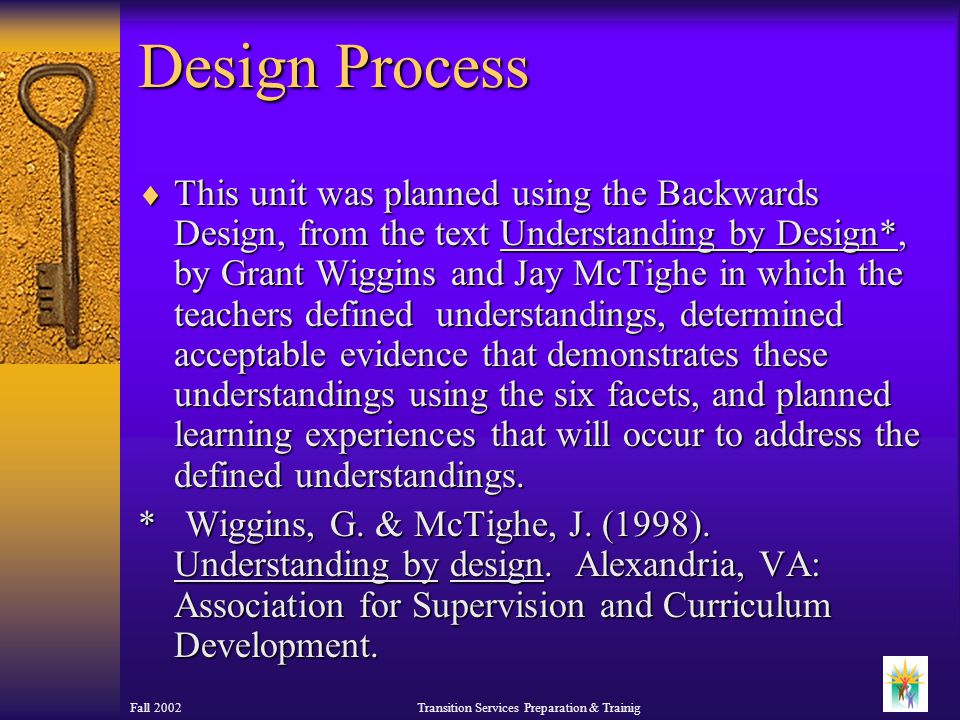 Design Process

♦ This unit was planned using the Backwards Design, from the text Understanding by Design*, by Grant Wiggins and Jay McTighe in which the teachers defined understandings, determined acceptable evidence that demonstrates these understandings using the six facets, and planned learning experiences that will occur to address the defined understandings.

* Wiggins, G. & McTighe, J. (1998). Understanding by design. Alexandria, VA: Association for Supervision and Curriculum Development.

Fall 2002

Transition Services Preparation & Trainig